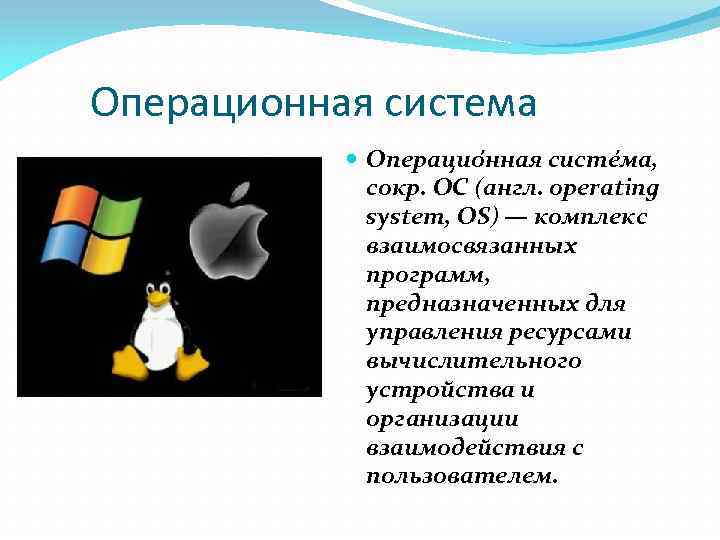 Операционная система

Операцио́нная систе́ма, сокр. ОС (англ. operating system, OS) — комплекс взаимосвязанных программ, предназначенных для управления ресурсами вычислительного устройства и организации взаимодействия с пользователем.